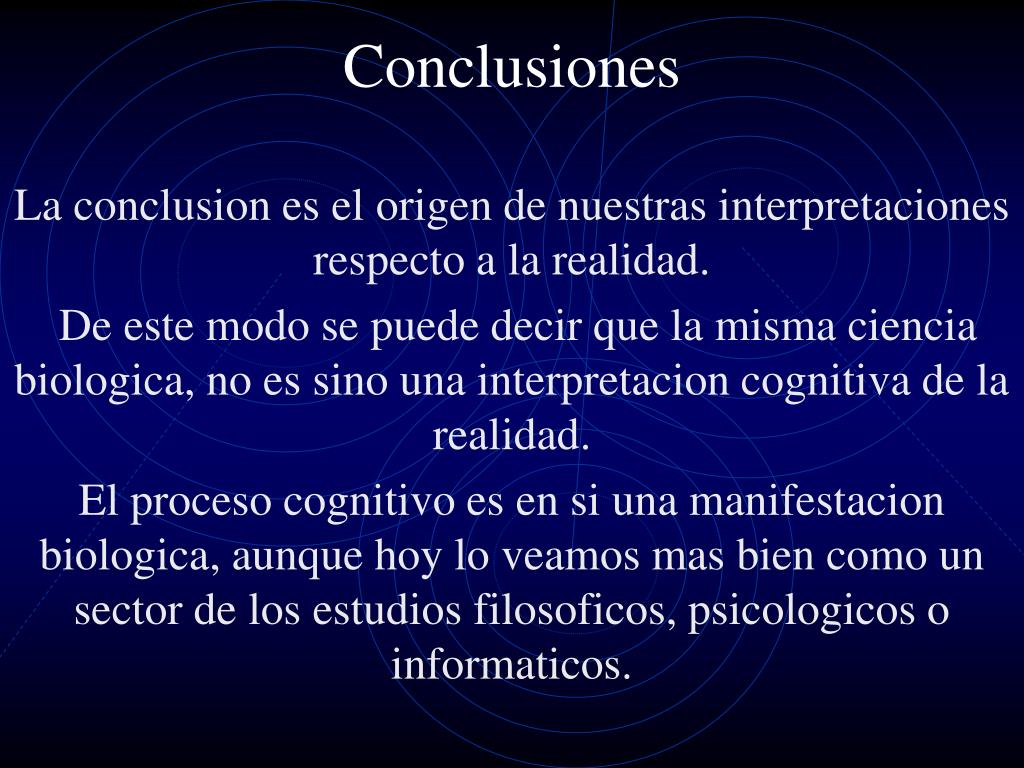 Conclusiones

La conclusion es el origen de nuestras interpretaciones respecto a la realidad.

De este modo se puede decir que la misma ciencia biologica, no es sino una interpretacion cognitiva de la realidad.

El proceso cognitivo es en si una manifestacion biologica, aunque hoy lo veamos mas bien como un sector de los estudios filosoficos, psicologicos o informaticos.